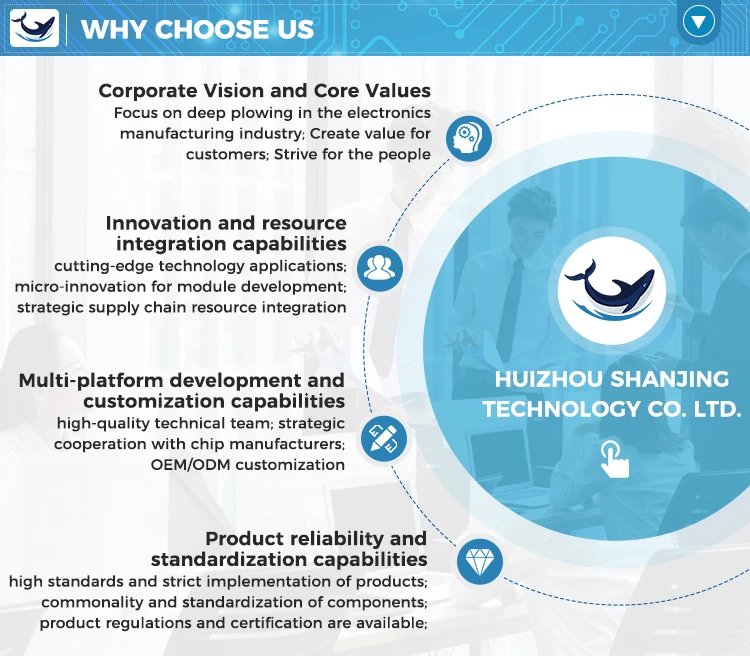 WHY CHOOSE US

Corporate Vision and Core Values
Focus on deep plowing in the electronics manufacturing industry; Create value for customers; Strive for the people

Innovation and resource integration capabilities
cutting-edge technology applications; micro-innovation for module development; strategic supply chain resource integration

Multi-platform development and customization capabilities
high-quality technical team; strategic cooperation with chip manufacturers; OEM/ODM customization

Product reliability and standardization capabilities
high standards and strict implementation of products; commonality and standardization of components; product regulations and certification are available;

HUIZHOU SHANJING TECHNOLOGY CO. LTD.